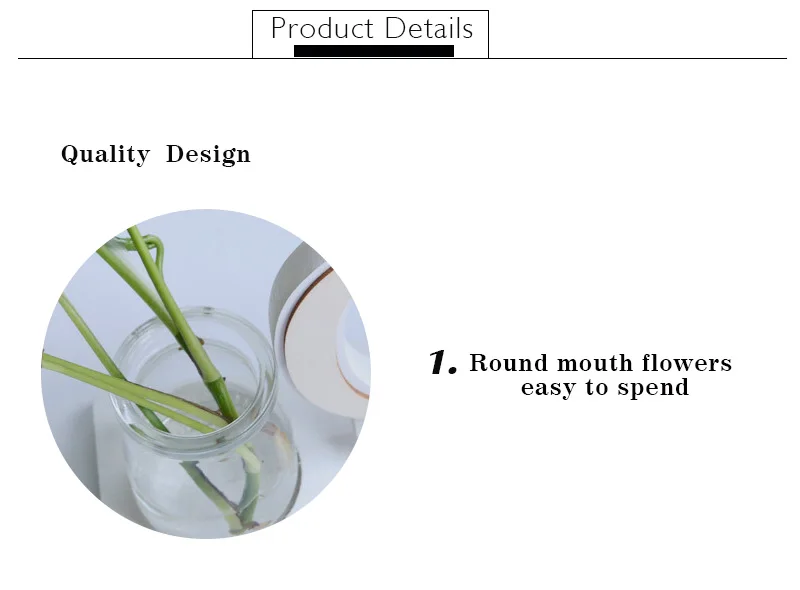 Product Details

Quality Design

1. Round mouth flowers easy to spend